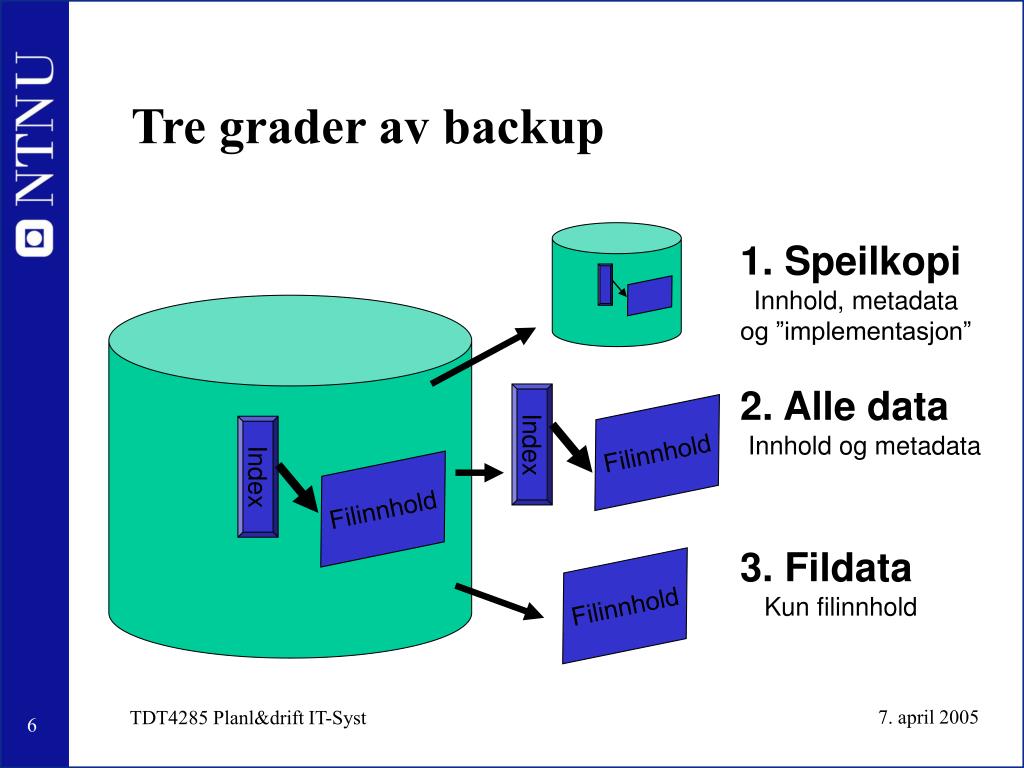 NTNU

Tre grader av backup

Index

Filinnhold

Index

Filinnhold

Filinnhold

1. Speilkopi
Innhold, metadata og ”implementasjon”

2. Alle data
Innhold og metadata

3. Fildata
Kun filinnhold

6

TDT4285 Planl&drift IT-Syst

7. april 2005